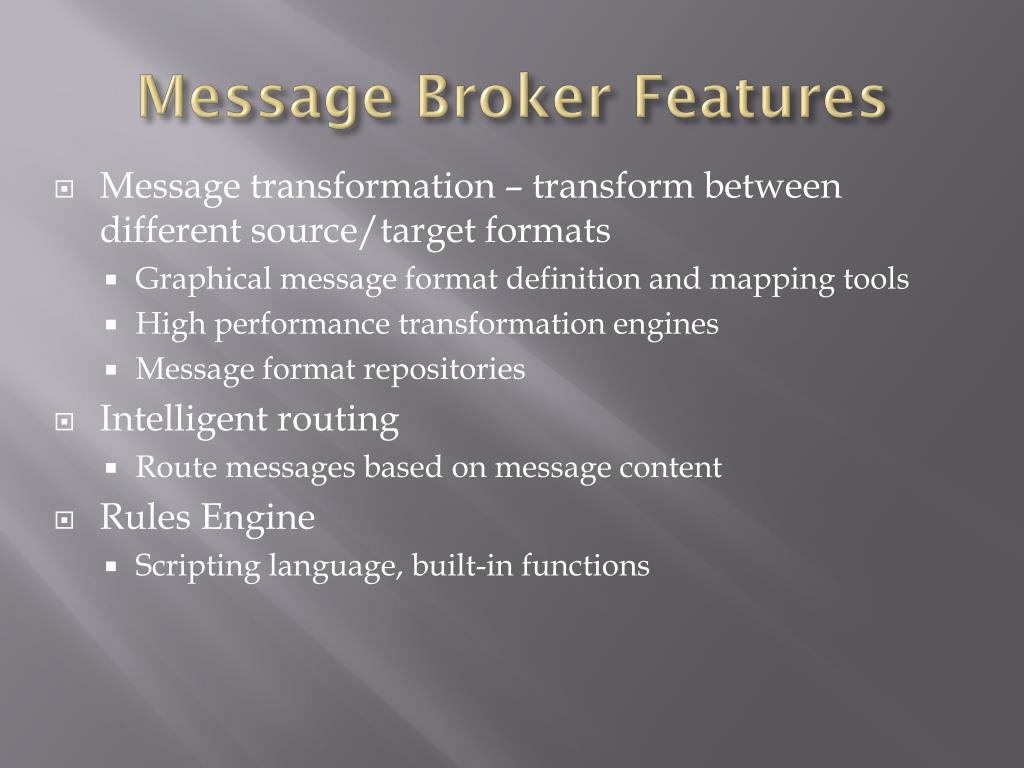 Message Broker Features

Message transformation – transform between different source/target formats

Graphical message format definition and mapping tools

High performance transformation engines

Message format repositories

Intelligent routing

Route messages based on message content

Rules Engine

Scripting language, built-in functions